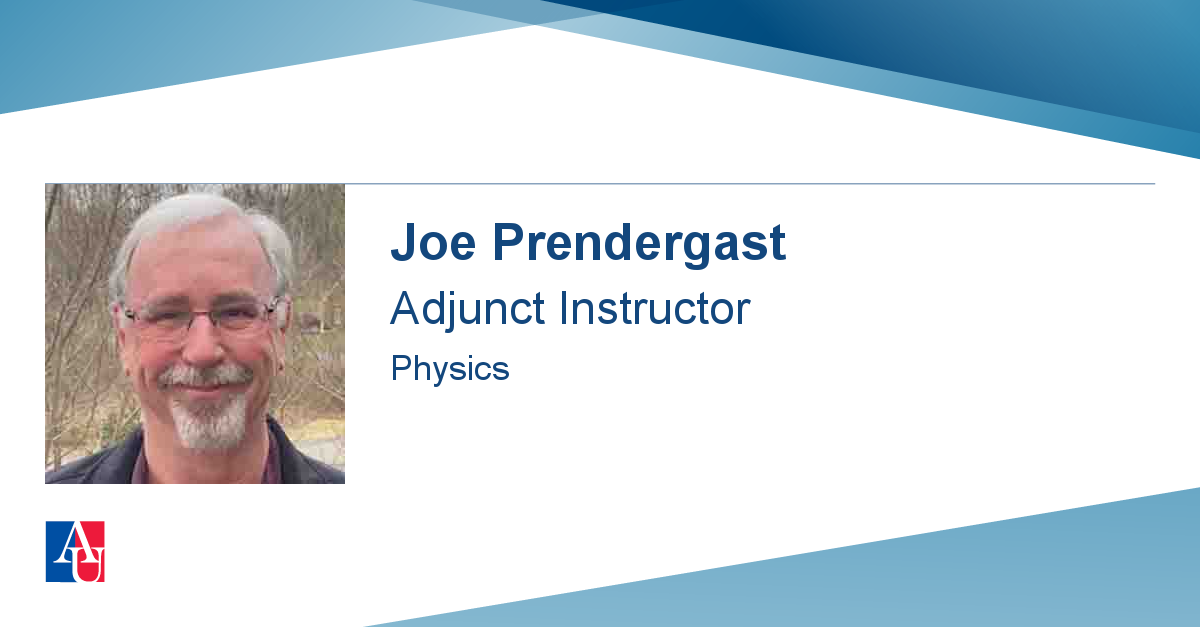 Joe Prendergast

Adjunct Instructor

Physics

AU